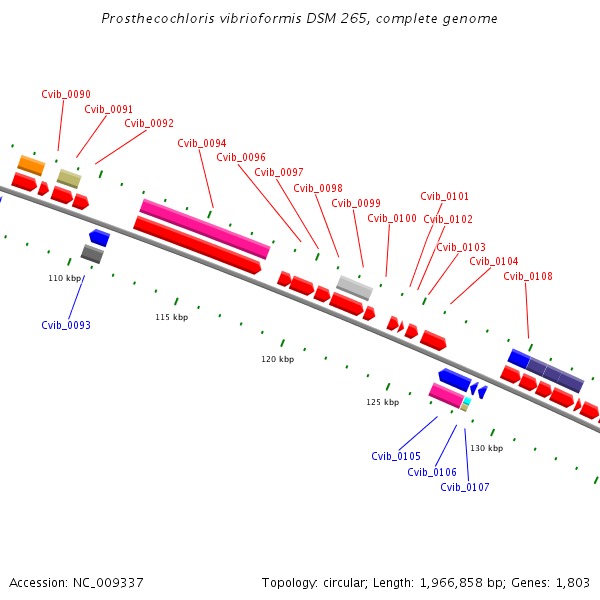 Prosthecochloris vibrioformis DSM 265, complete genome

Cvib_0090
Cvib_0091
Cvib_0092
Cvib_0094
Cvib_0096
Cvib_0097
Cvib_0098
Cvib_0099
Cvib_0100
Cvib_0101
Cvib_0102
Cvib_0103
Cvib_0104
Cvib_0108

110 kbp
Cvib_0093
115 kbp
120 kbp
125 kbp
130 kbp
Cvib_0105
Cvib_0106
Cvib_0107

Accession: NC_009337

Topology: circular; Length: 1,966,858 bp; Genes: 1,803